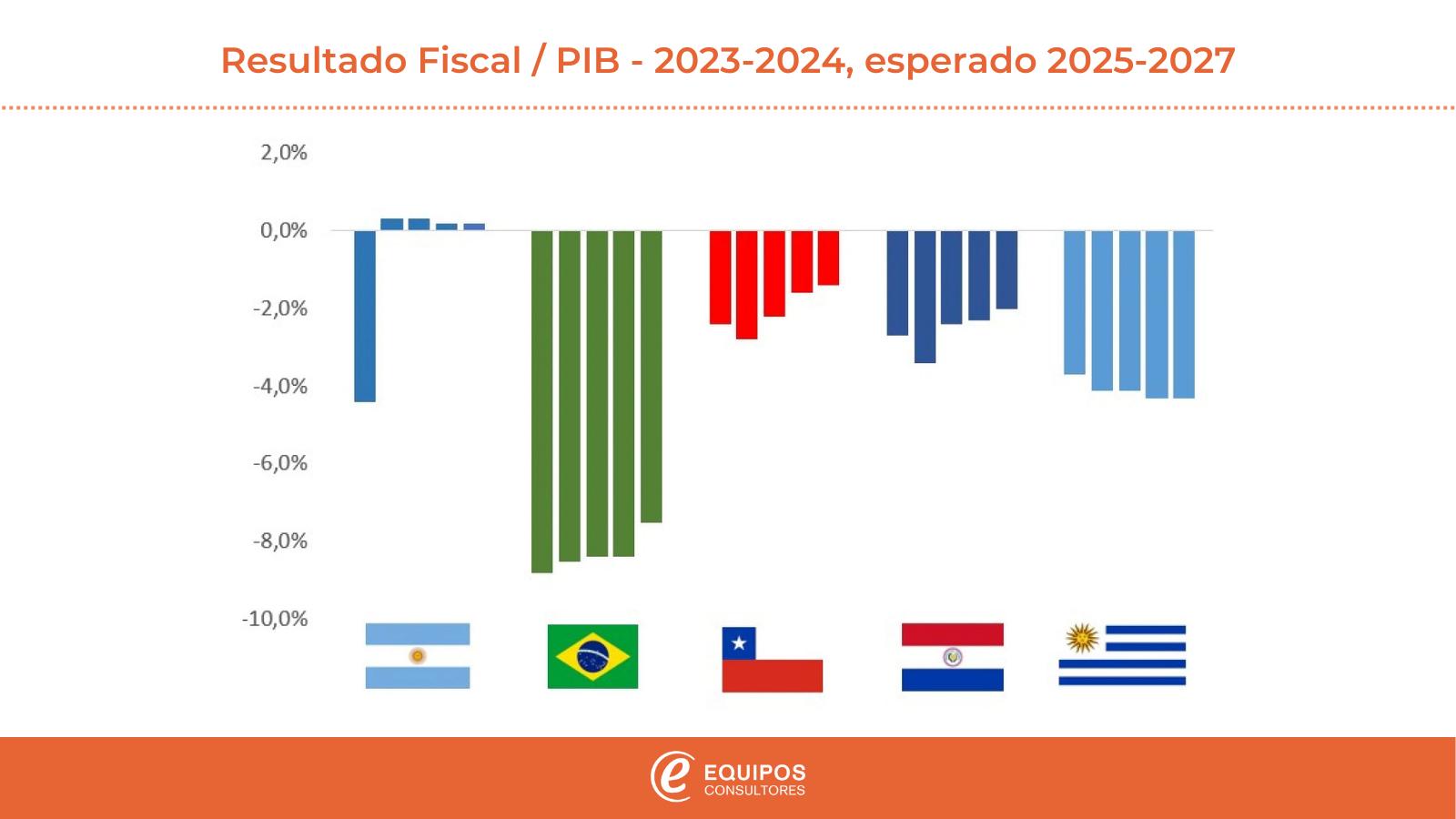 Resultado Fiscal / PIB - 2023-2024, esperado 2025-2027

2,0%
0,0%
-2,0%
-4,0%
-6,0%
-8,0%
-10,0%

EQUIPOS
CONSULTORES